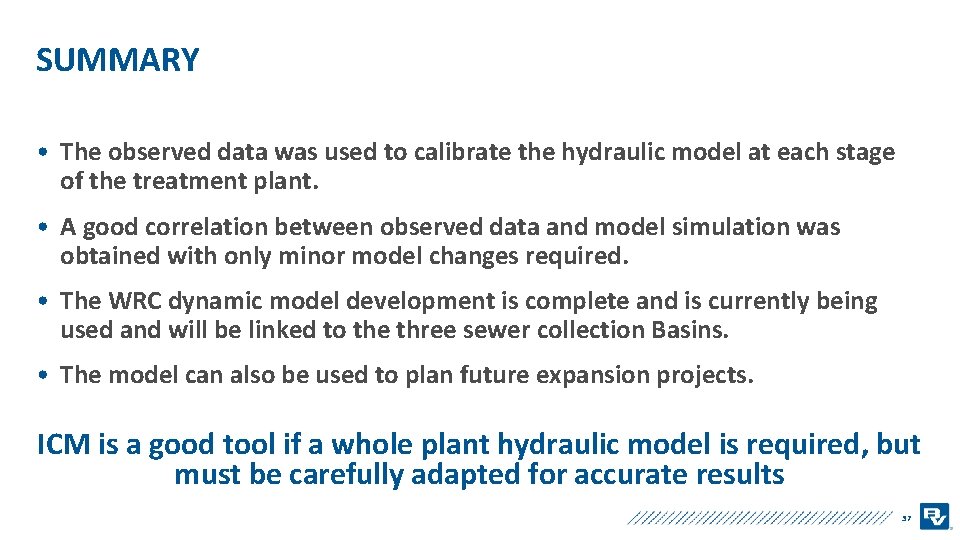 SUMMARY

• The observed data was used to calibrate the hydraulic model at each stage of the treatment plant.

• A good correlation between observed data and model simulation was obtained with only minor model changes required.

• The WRC dynamic model development is complete and is currently being used and will be linked to the three sewer collection Basins.

• The model can also be used to plan future expansion projects.

ICM is a good tool if a whole plant hydraulic model is required, but must be carefully adapted for accurate results

37